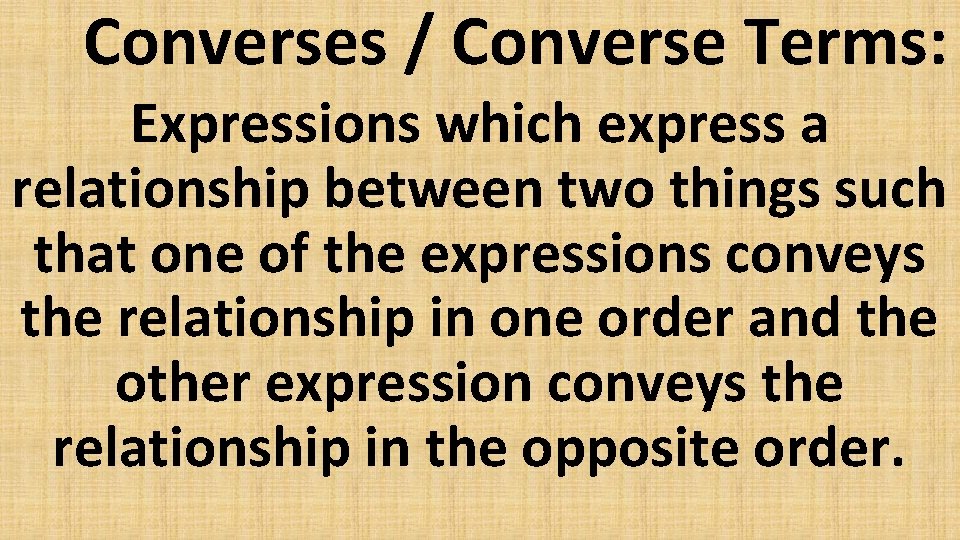 Converses / Converse Terms:

Expressions which express a relationship between two things such that one of the expressions conveys the relationship in one order and the other expression conveys the relationship in the opposite order.